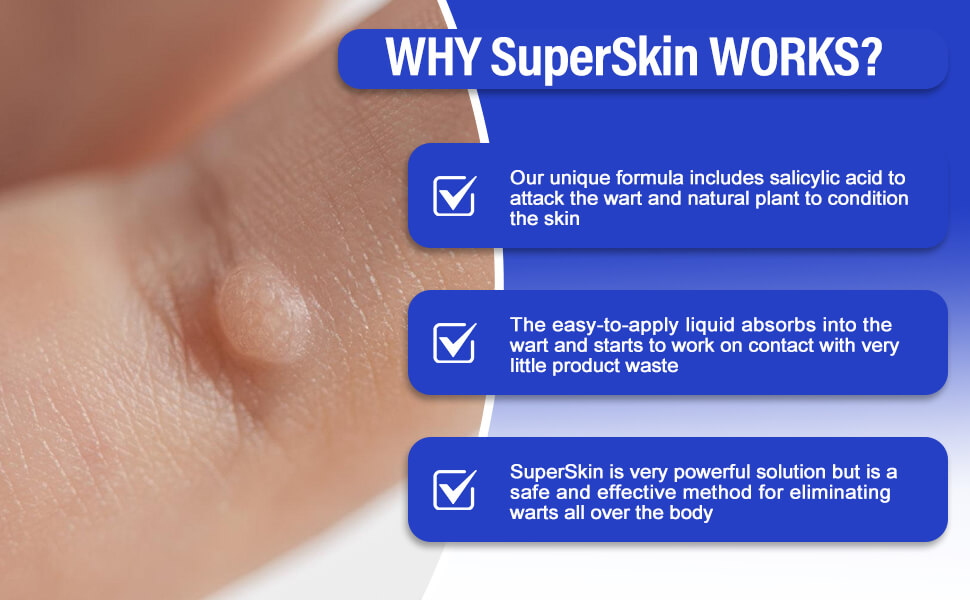 WHY SuperSkin WORKS?

Our unique formula includes salicylic acid to attack the wart and natural plant to condition the skin

The easy-to-apply liquid absorbs into the wart and starts to work on contact with very little product waste

SuperSkin is very powerful solution but is a safe and effective method for eliminating warts all over the body